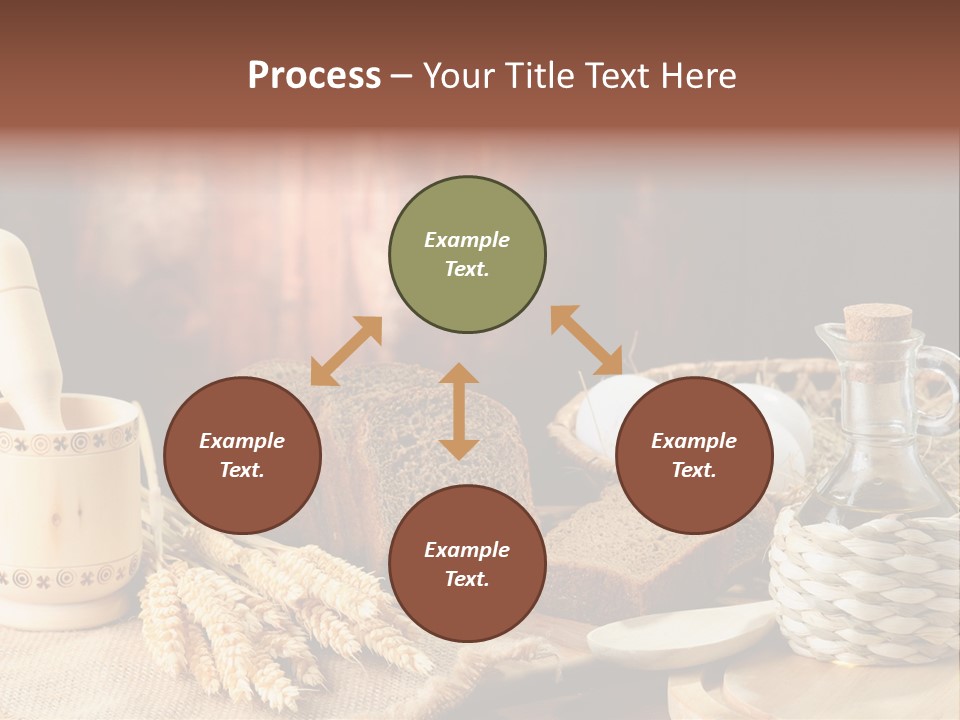 Process – Your Title Text Here

Example Text.

Example Text.

Example Text.

Example Text.